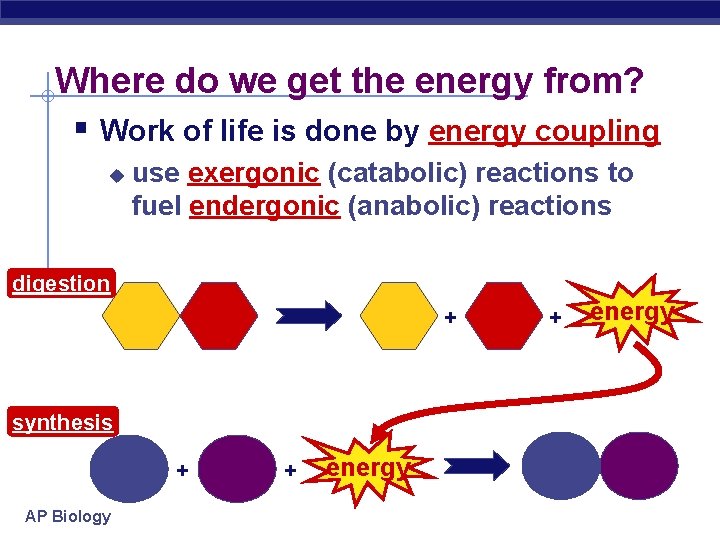 Where do we get the energy from?

Work of life is done by energy coupling

use exergonic (catabolic) reactions to fuel endergonic (anabolic) reactions

digestion

+ + energy

synthesis

+ + energy

AP Biology